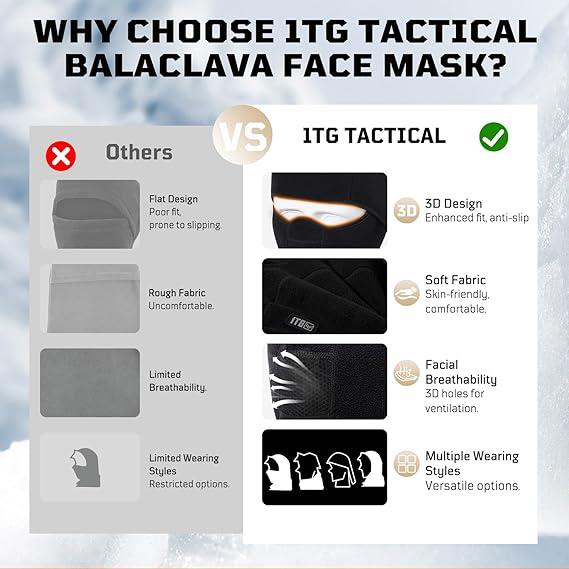 WHY CHOOSE 1TG TACTICAL BALACLAVA FACE MASK?

VS

Others

Flat Design
Poor fit, prone to slipping.

Rough Fabric
Uncomfortable.

Limited Breathability.

Limited Wearing Styles
Restricted options.

1TG TACTICAL

3D

3D Design
Enhanced fit, anti-slip

1TG

Soft Fabric
Skin-friendly, comfortable.

Facial Breathability
3D holes for ventilation.

Multiple Wearing Styles
Versatile options.